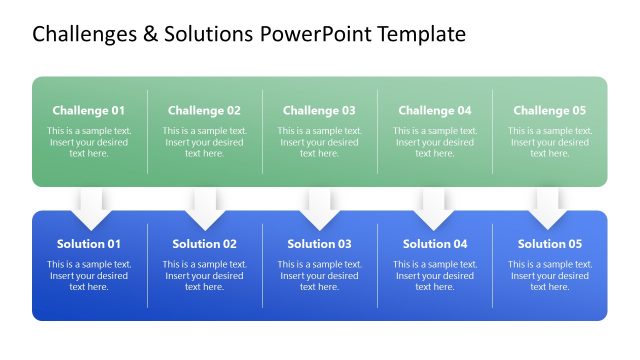 Challenges & Solutions PowerPoint Template

Challenge 01

This is a sample text. Insert your desired text here.

Challenge 02

This is a sample text. Insert your desired text here.

Challenge 03

This is a sample text. Insert your desired text here.

Challenge 04

This is a sample text. Insert your desired text here.

Challenge 05

This is a sample text. Insert your desired text here.

Solution 01

This is a sample text. Insert your desired text here.

Solution 02

This is a sample text. Insert your desired text here.

Solution 03

This is a sample text. Insert your desired text here.

Solution 04

This is a sample text. Insert your desired text here.

Solution 05

This is a sample text. Insert your desired text here.